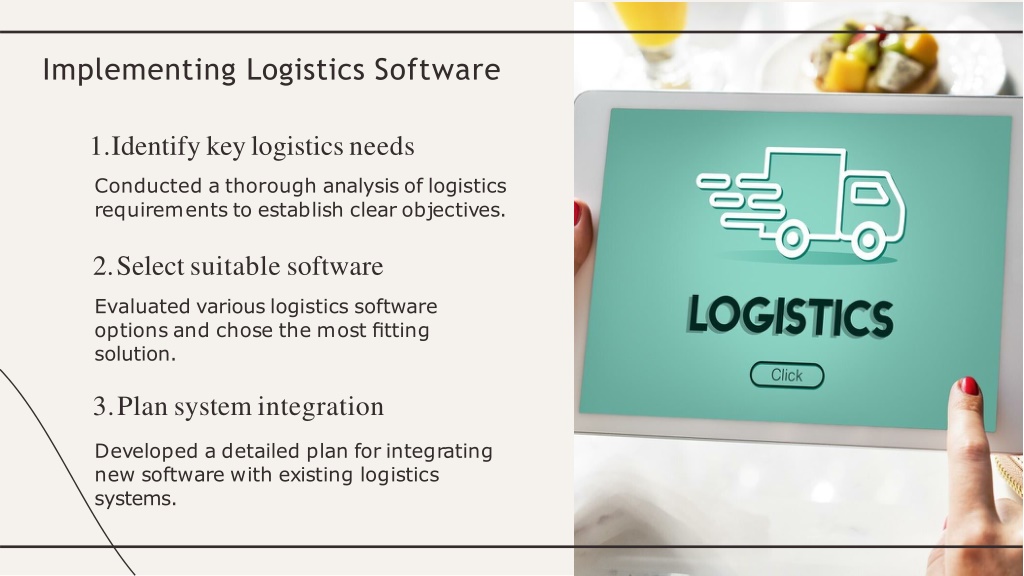 Implementing Logistics Software

1. Identify key logistics needs

Conducted a thorough analysis of logistics requirements to establish clear objectives.

2. Select suitable software

Evaluated various logistics software options and chose the most fitting solution.

3. Plan system integration

Developed a detailed plan for integrating new software with existing logistics systems.

LOGISTICS

Click